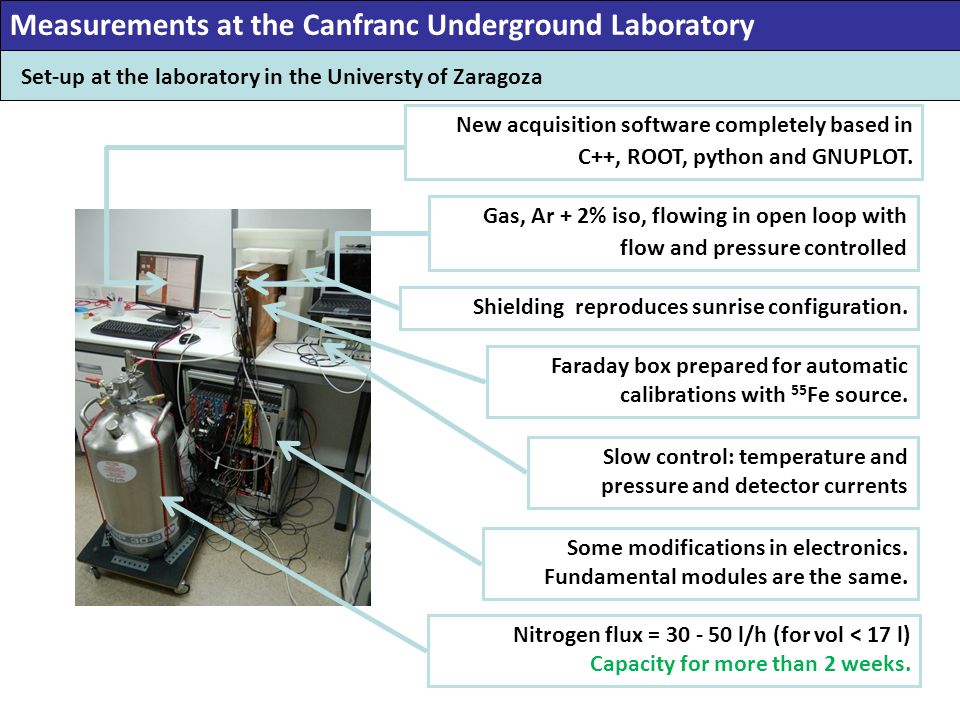 Measurements at the Canfranc Underground Laboratory

Set-up at the laboratory in the Universty of Zaragoza

New acquisition software completely based in C++, ROOT, python and GNUPLOT.

Gas, Ar + 2% iso, flowing in open loop with flow and pressure controlled

Shielding reproduces sunrise configuration.

Faraday box prepared for automatic calibrations with $^{55}$Fe source.

Slow control: temperature and pressure and detector currents

Some modifications in electronics. Fundamental modules are the same.

Nitrogen flux = 30 - 50 l/h (for vol < 17 l)
Capacity for more than 2 weeks.